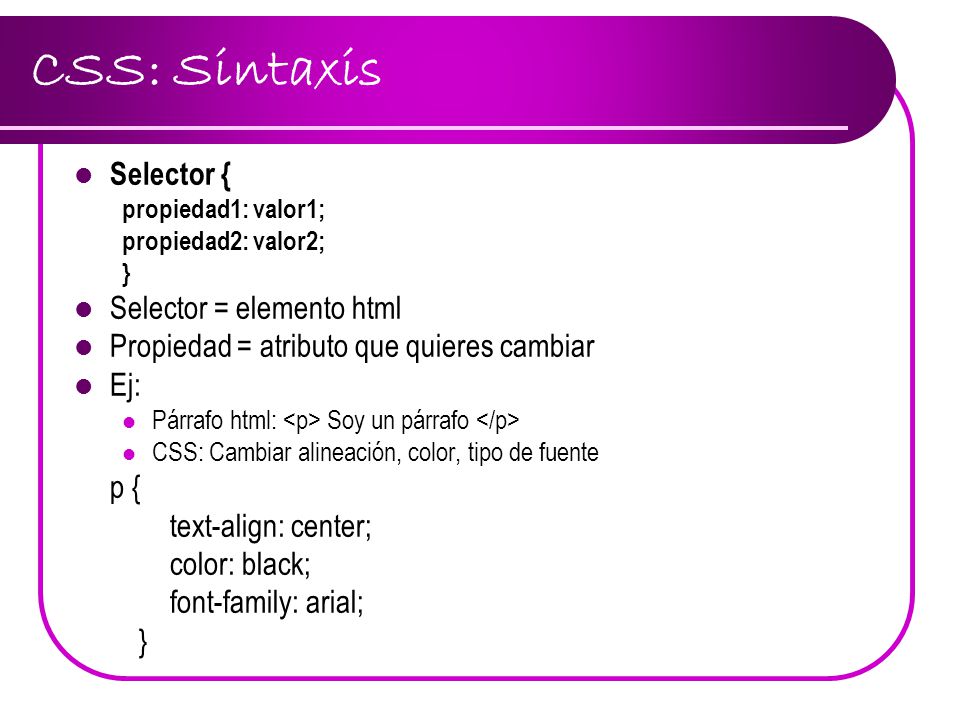 CSS: Sintaxis

- Selector {
propiedad1: valor1;
propiedad2: valor2;
}
- Selector = elemento html
- Propiedad = atributo que quieres cambiar
- Ej:
  - Párrafo html: <p> Soy un párrafo </p>
  - CSS: Cambiar alineación, color, tipo de fuente

p {
text-align: center;
color: black;
font-family: arial;
}